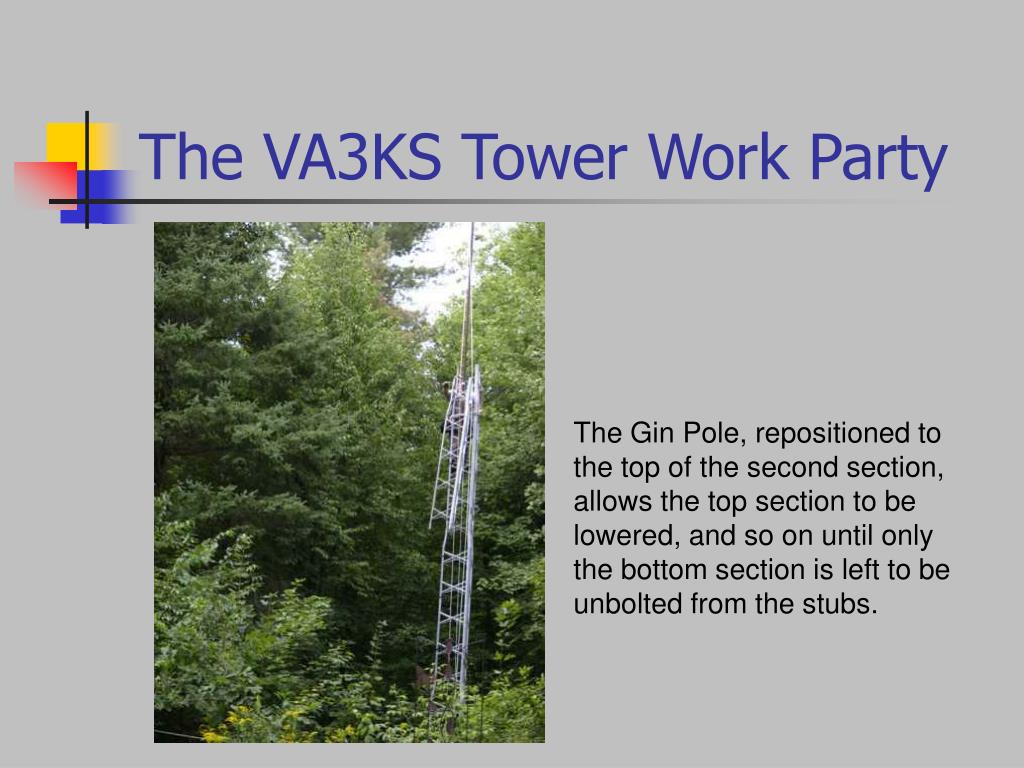 The VA3KS Tower Work Party

The Gin Pole, repositioned to the top of the second section, allows the top section to be lowered, and so on until only the bottom section is left to be unbolted from the stubs.